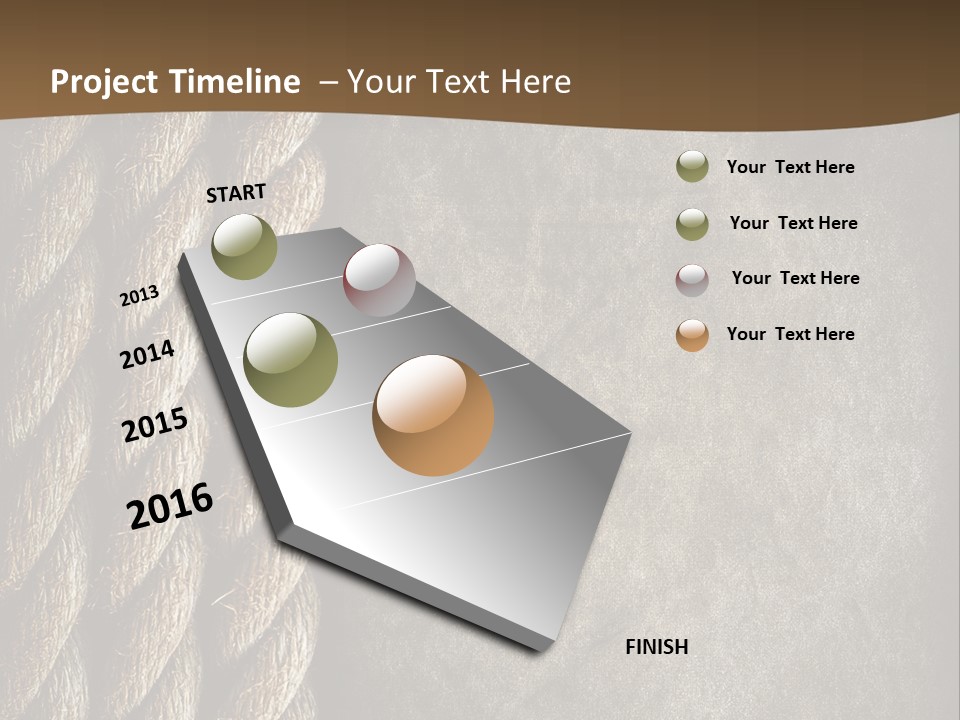 Project Timeline – Your Text Here

START

2013

2014

2015

2016

FINISH

Your Text Here

Your Text Here

Your Text Here

Your Text Here